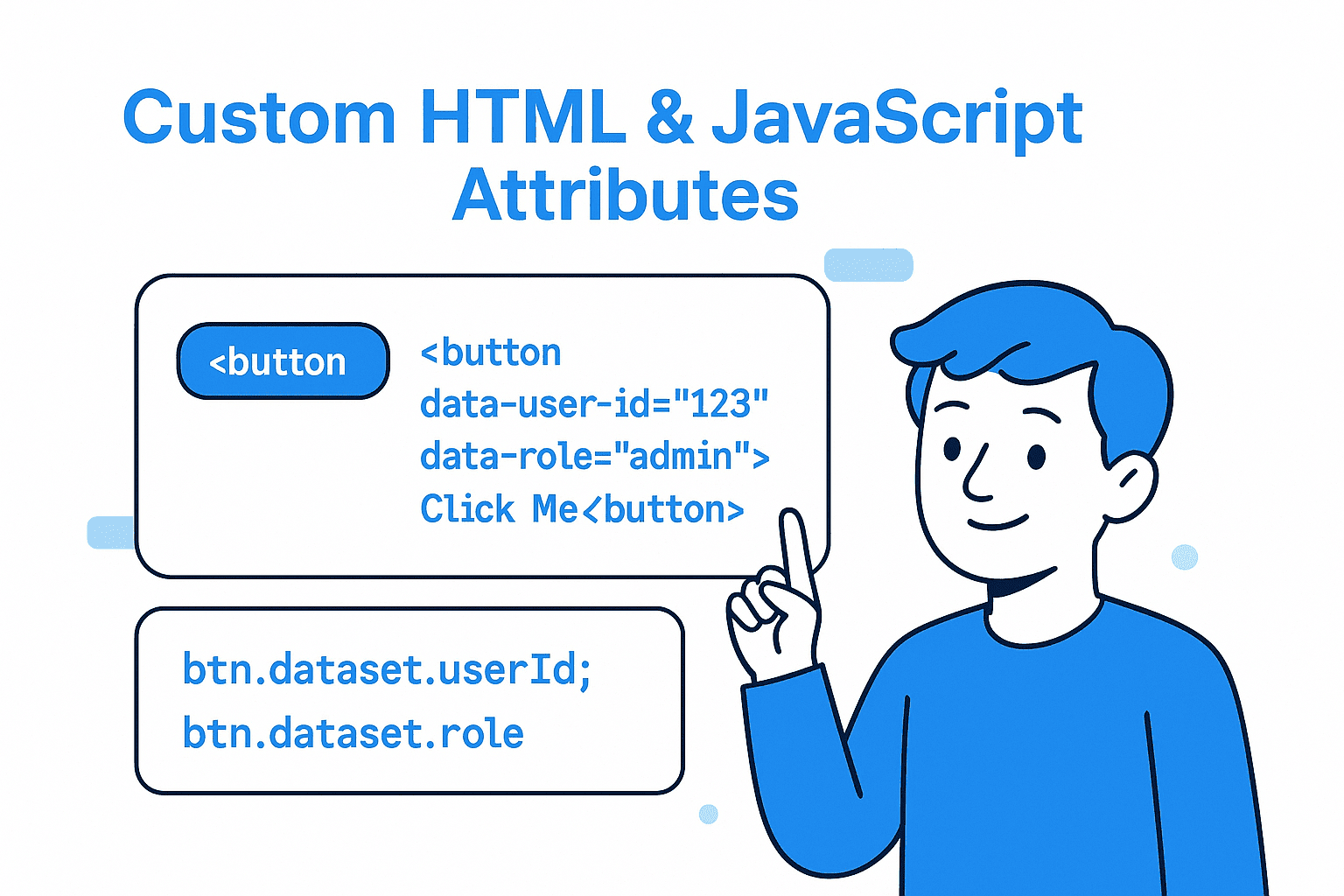 Custom HTML & JavaScript Attributes

<button

<button
data-user-id="123"
data-role="admin">
Click Me<button>

btn.dataset.userId;
btn.dataset.role